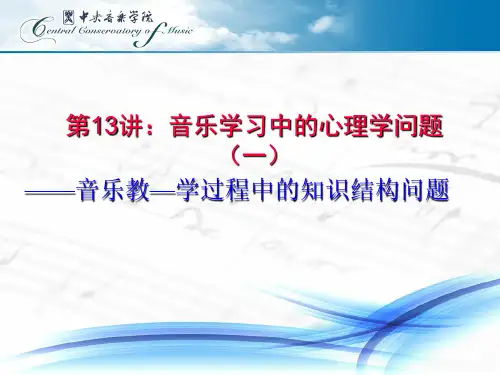 中央音乐学院
Central Conservatory of Music

第13讲：音乐学习中的心理学问题（一）

——音乐教—学过程中的知识结构问题